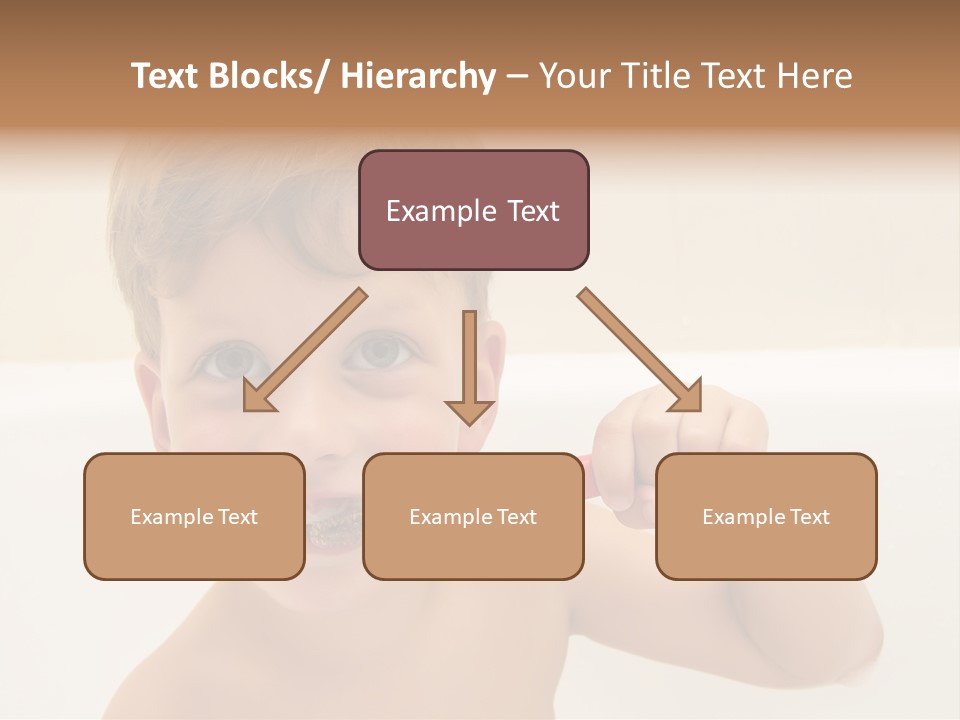 Text Blocks/ Hierarchy – Your Title Text Here

Example Text

Example Text

Example Text

Example Text